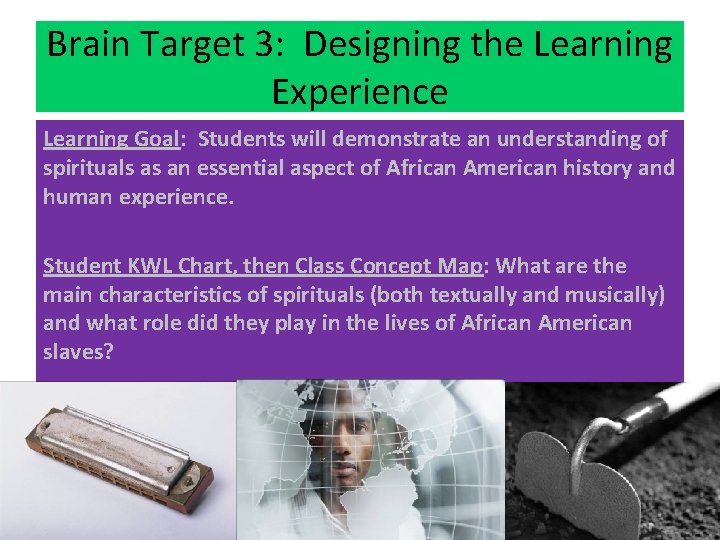 Brain Target 3: Designing the Learning Experience

Learning Goal: Students will demonstrate an understanding of spirituals as an essential aspect of African American history and human experience.

Student KWL Chart, then Class Concept Map: What are the main characteristics of spirituals (both textually and musically) and what role did they play in the lives of African American slaves?